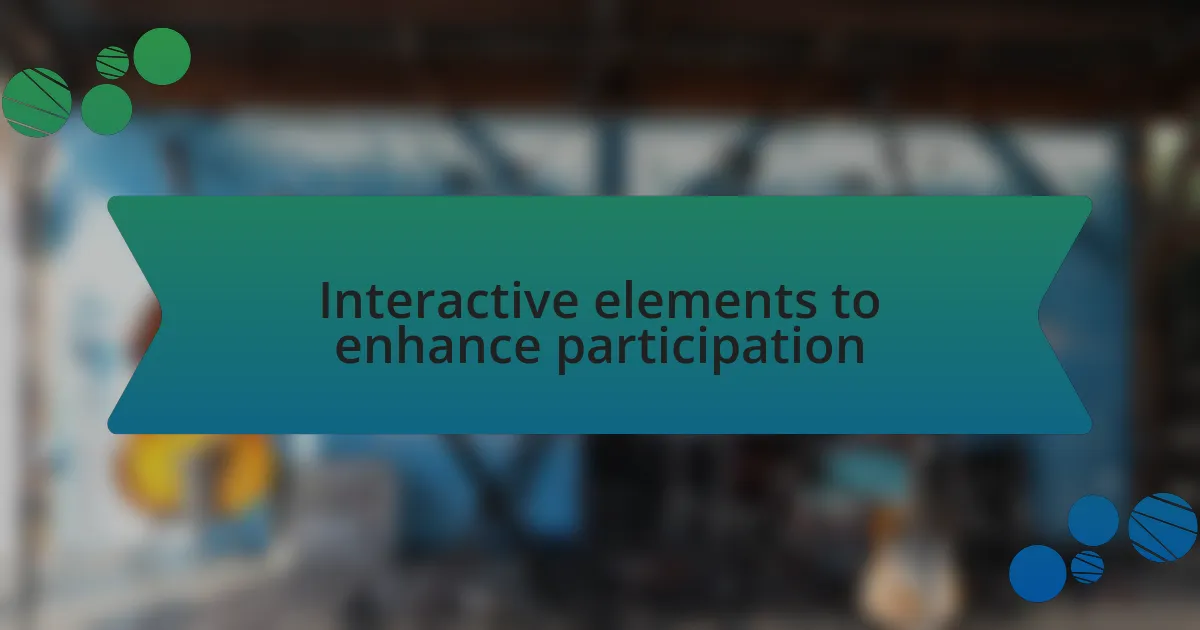 Interactive elements to enhance participation